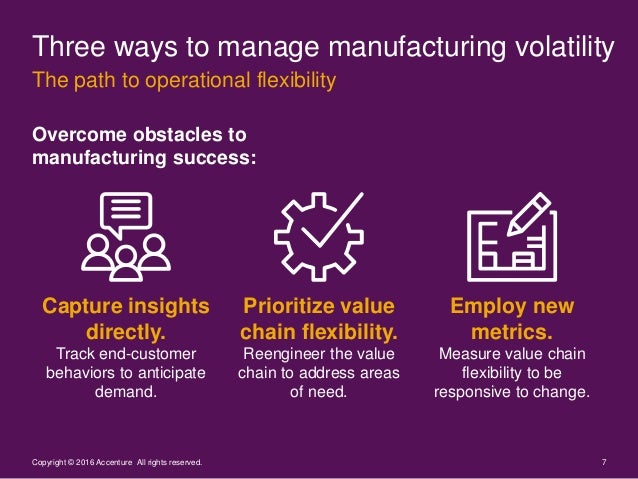 Three ways to manage manufacturing volatility
The path to operational flexibility

Overcome obstacles to manufacturing success:

Capture insights directly.
Track end-customer behaviors to anticipate demand.

Prioritize value chain flexibility.
Reengineer the value chain to address areas of need.

Employ new metrics.
Measure value chain flexibility to be responsive to change.

Copyright © 2016 Accenture All rights reserved.

7